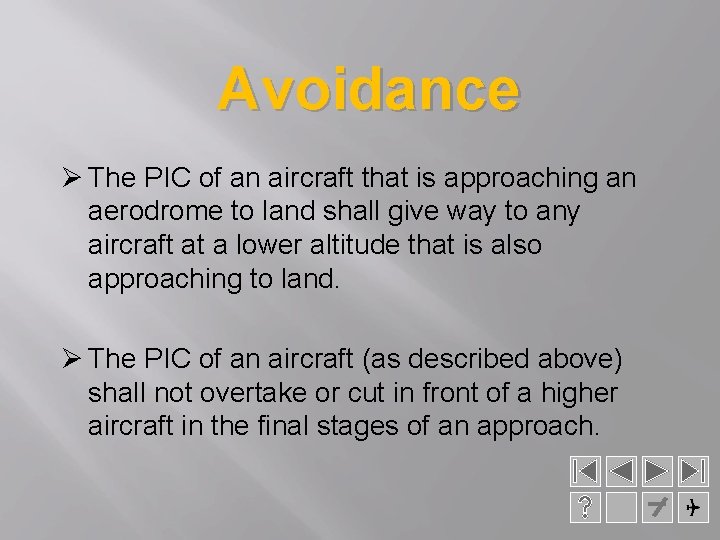 Avoidance

➢ The PIC of an aircraft that is approaching an aerodrome to land shall give way to any aircraft at a lower altitude that is also approaching to land.

➢ The PIC of an aircraft (as described above) shall not overtake or cut in front of a higher aircraft in the final stages of an approach.

?